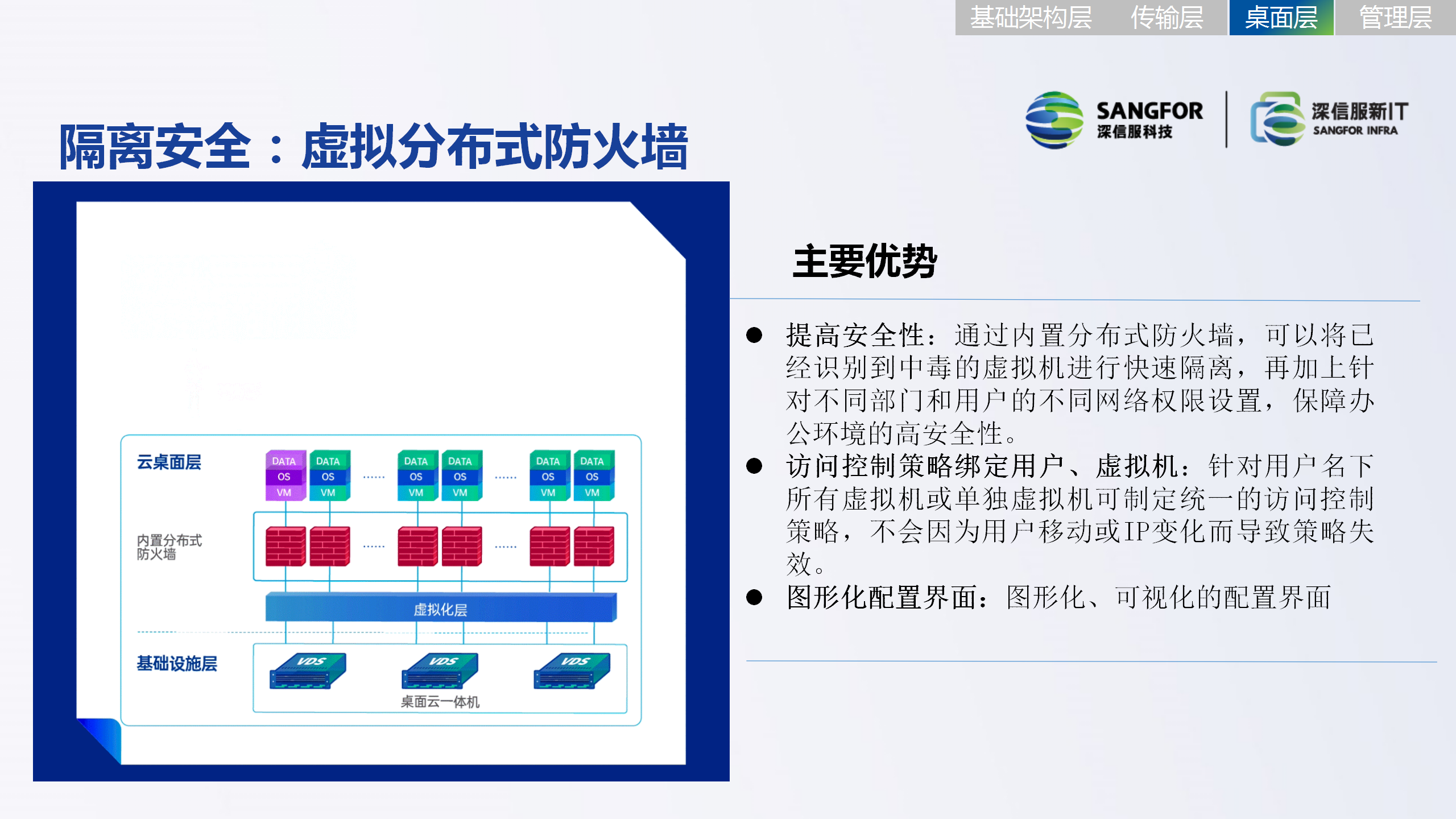 基础架构层 传输层 桌面层 管理层

SANGFOR 深信服科技

深信服新IT SANGFOR INFRA

隔离安全：虚拟分布式防火墙

云桌面层

DATA OS VM DATA OS VM …… DATA OS VM DATA OS VM …… DATA OS VM DATA OS VM

内置分布式防火墙

…… ……

虚拟化层

基础设施层

VDS VDS VDS

桌面云一体机

主要优势

● 提高安全性：通过内置分布式防火墙，可以将已经识别到中毒的虚拟机进行快速隔离，再加上针对不同部门和用户的不同网络权限设置，保障办公环境的高安全性。

● 访问控制策略绑定用户、虚拟机：针对用户名下所有虚拟机或单独虚拟机可制定统一的访问控制策略，不会因为用户移动或IP变化而导致策略失效。

● 图形化配置界面：图形化、可视化的配置界面